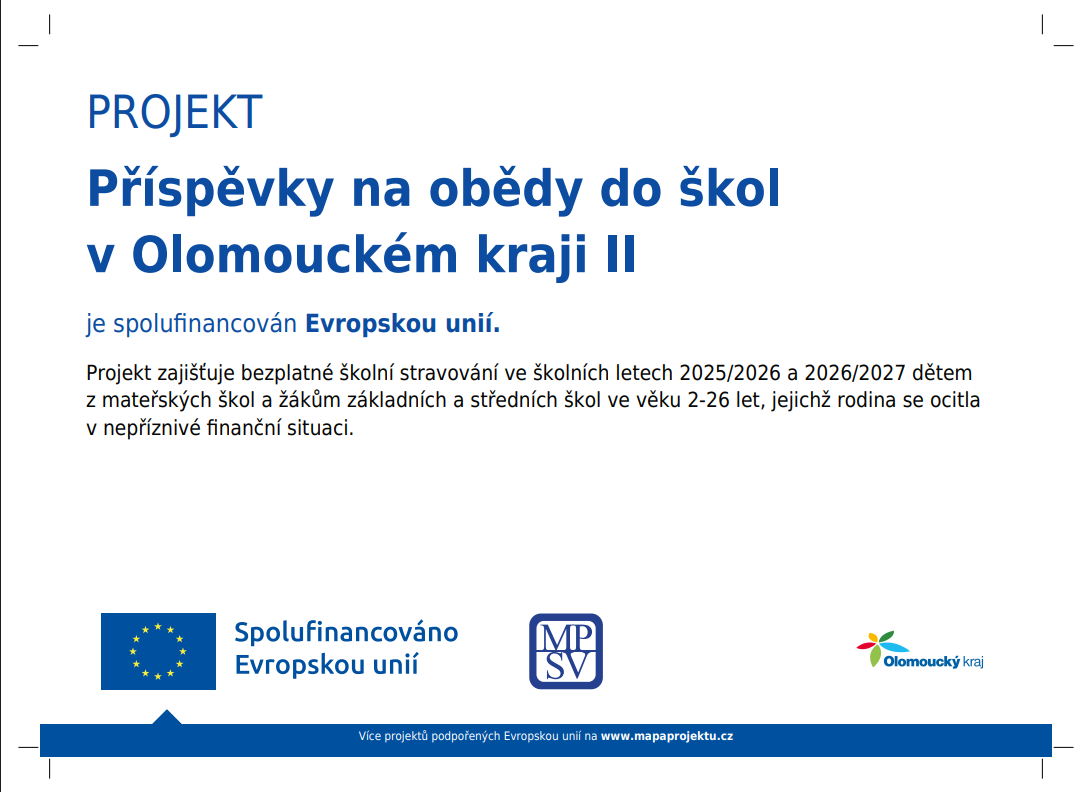 PROJEKT

Příspěvky na obědy do škol v Olomouckém kraji II

je spolufinancován Evropskou unií.

Projekt zajišťuje bezplatné školní stravování ve školních letech 2025/2026 a 2026/2027 dětem z mateřských škol a žákům základních a středních škol ve věku 2-26 let, jejichž rodina se ocitla v nepříznivé finanční situaci.

Spolufinancováno Evropskou unií

MP SV

Olomoucký kraj

Více projektů podpořených Evropskou unií na www.mapaprojektu.cz